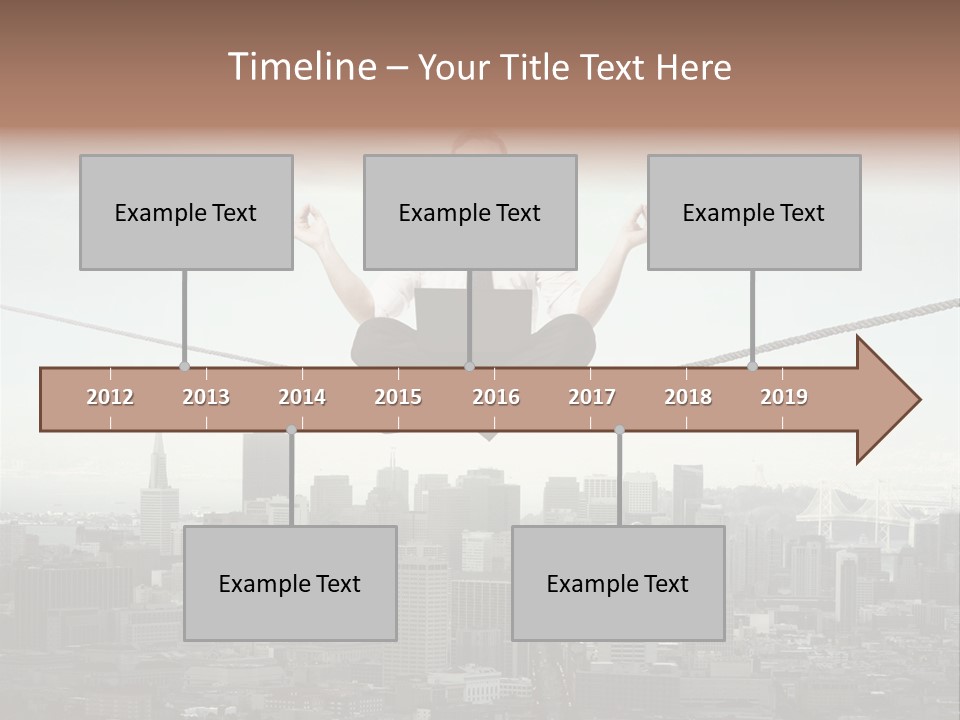 Timeline – Your Title Text Here

Example Text

Example Text

Example Text

2012 2013 2014 2015 2016 2017 2018 2019

Example Text

Example Text